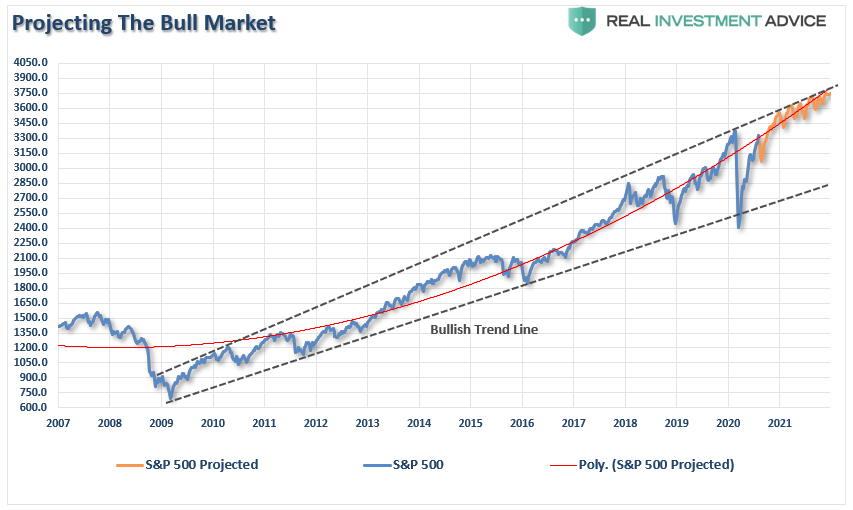 Projecting The Bull Market

REAL INVESTMENT ADVICE

4050.0
3900.0
3750.0
3600.0
3450.0
3300.0
3150.0
3000.0
2850.0
2700.0
2550.0
2400.0
2250.0
2100.0
1950.0
1800.0
1650.0
1500.0
1350.0
1200.0
1050.0
900.0
750.0
600.0

Bullish Trend Line

2007 2008 2009 2010 2011 2012 2013 2014 2015 2016 2017 2018 2019 2020 2021

S&P 500 Projected
S&P 500
Poly. (S&P 500 Projected)